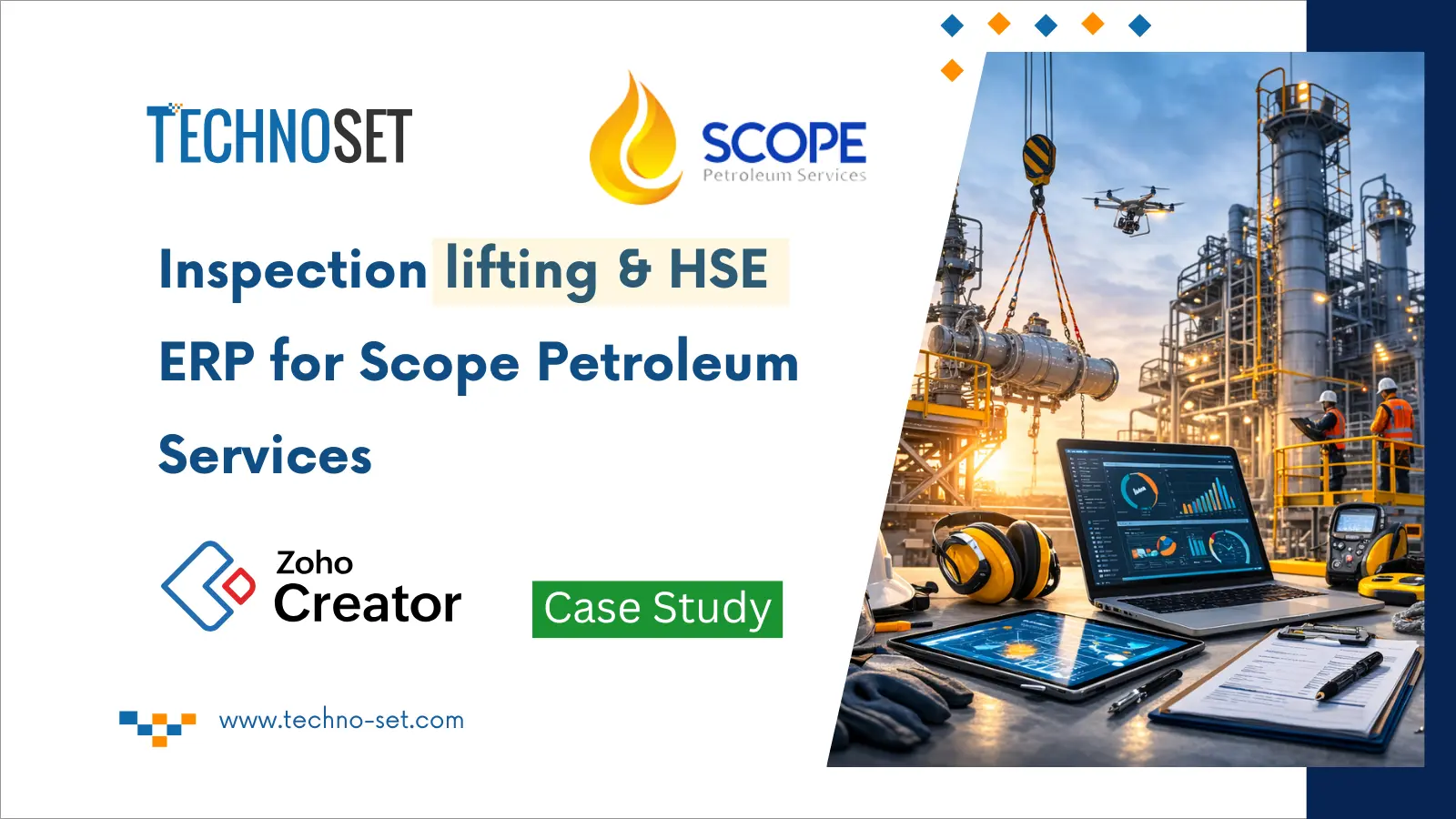 TECHNOSET

SCOPE
Petroleum Services

Inspection lifting & HSE ERP for Scope Petroleum Services

Zoho Creator

Case Study

www.techno-set.com